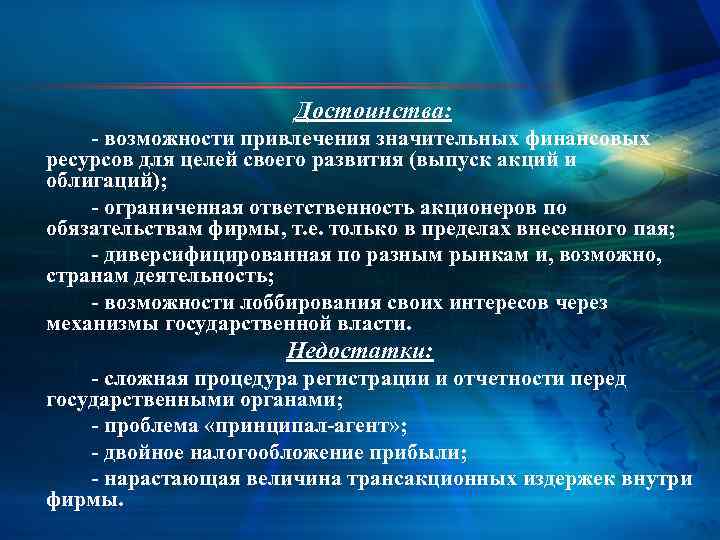 Достоинства:

- возможности привлечения значительных финансовых ресурсов для целей своего развития (выпуск акций и облигаций);

- ограниченная ответственность акционеров по обязательствам фирмы, т.е. только в пределах внесенного пая;

- диверсифицированная по разным рынкам и, возможно, странам деятельность;

- возможности лоббирования своих интересов через механизмы государственной власти.

Недостатки:

- сложная процедура регистрации и отчетности перед государственными органами;

- проблема «принципал-агент»;

- двойное налогообложение прибыли;

- нарастающая величина трансакционных издержек внутри фирмы.